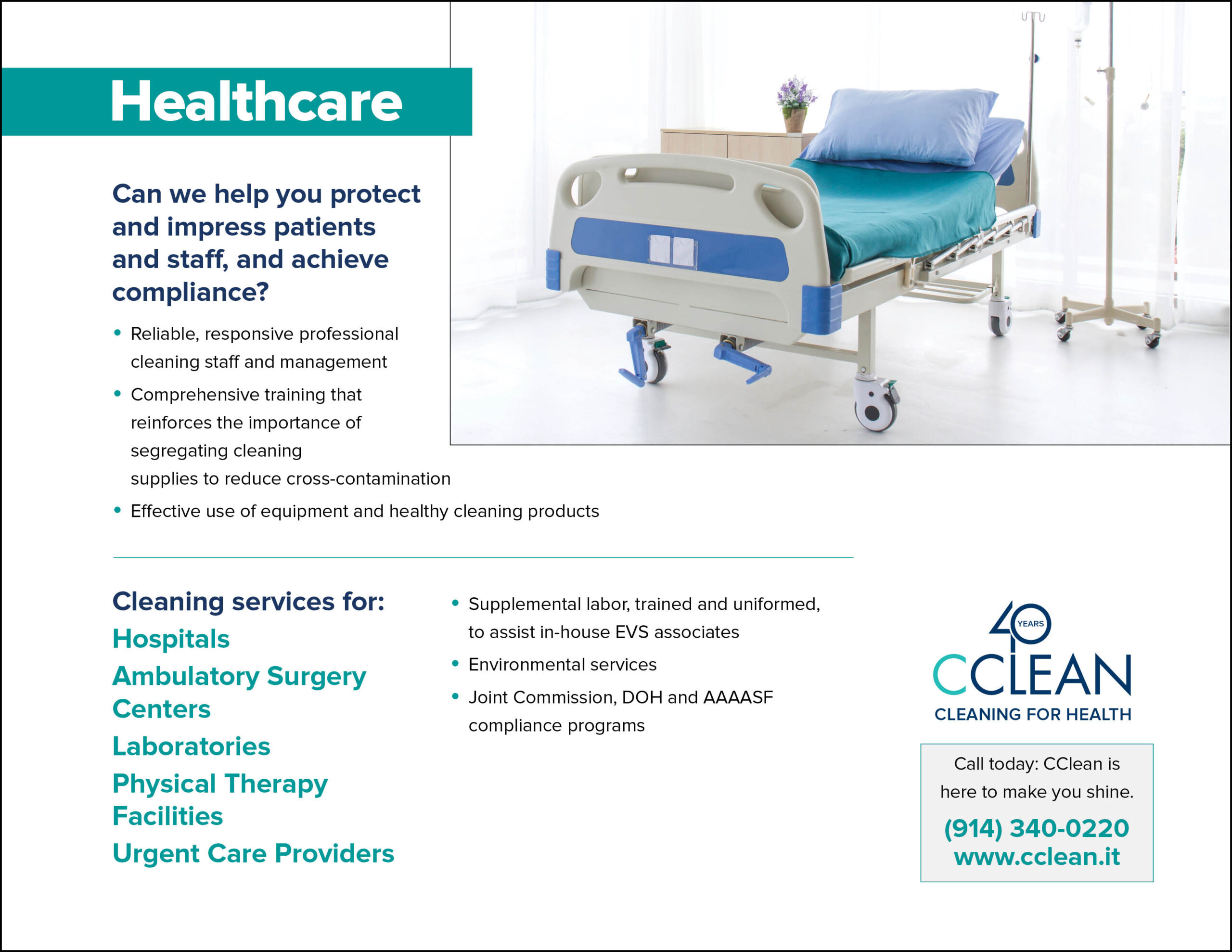 Healthcare

Can we help you protect and impress patients and staff, and achieve compliance?

• Reliable, responsive professional cleaning staff and management
• Comprehensive training that reinforces the importance of segregating cleaning supplies to reduce cross-contamination
• Effective use of equipment and healthy cleaning products

Cleaning services for:
Hospitals
Ambulatory Surgery Centers
Laboratories
Physical Therapy Facilities
Urgent Care Providers

• Supplemental labor, trained and uniformed, to assist in-house EVS associates
• Environmental services
• Joint Commission, DOH and AAAASF compliance programs

40 YEARS
CCLEAN
CLEANING FOR HEALTH

Call today: CClean is here to make you shine.
(914) 340-0220
www.cclean.it